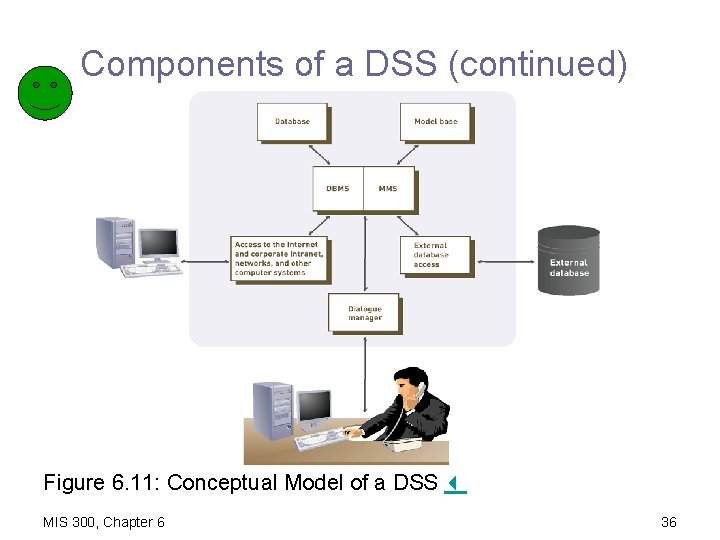 Components of a DSS (continued)

Database

Model base

DBMS

MMS

Access to the Internet and corporate intranet, networks, and other computer systems

External database access

External database

Dialogue manager

Figure 6.11: Conceptual Model of a DSS

MIS 300, Chapter 6

36